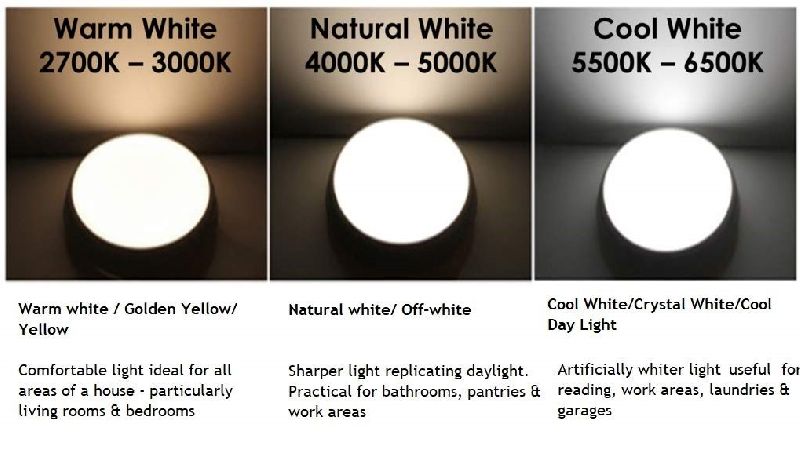 Warm White
2700K – 3000K

Warm white / Golden Yellow/ Yellow

Comfortable light ideal for all areas of a house - particularly living rooms & bedrooms

Natural White
4000K – 5000K

Natural white/ Off-white

Sharper light replicating daylight. Practical for bathrooms, pantries & work areas

Cool White
5500K – 6500K

Cool White/Crystal White/Cool Day Light

Artificially whiter light useful for reading, work areas, laundries & garages